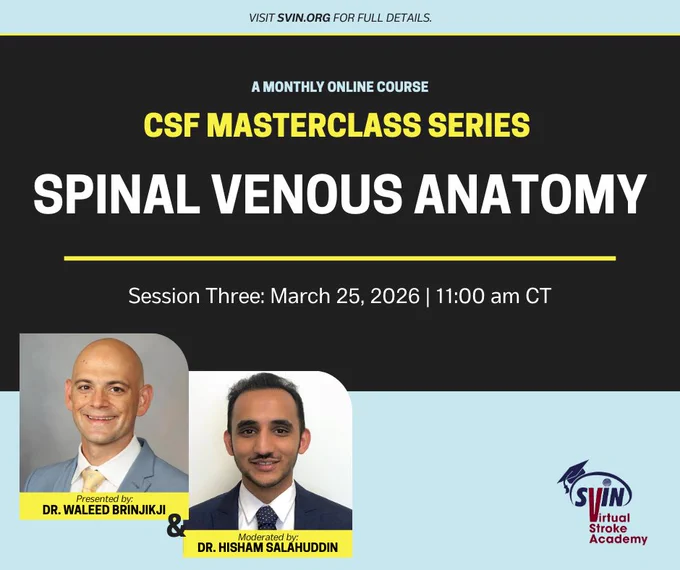 VISIT SVIN.ORG FOR FULL DETAILS.

A MONTHLY ONLINE COURSE

CSF MASTERCLASS SERIES

SPINAL VENOUS ANATOMY

Session Three: March 25, 2026 | 11:00 am CT

Presented by:
DR. WALEED BRINJIKJI

&

Moderated by:
DR. HISHAM SALAHUDDIN

SVIN
Virtual Stroke Academy